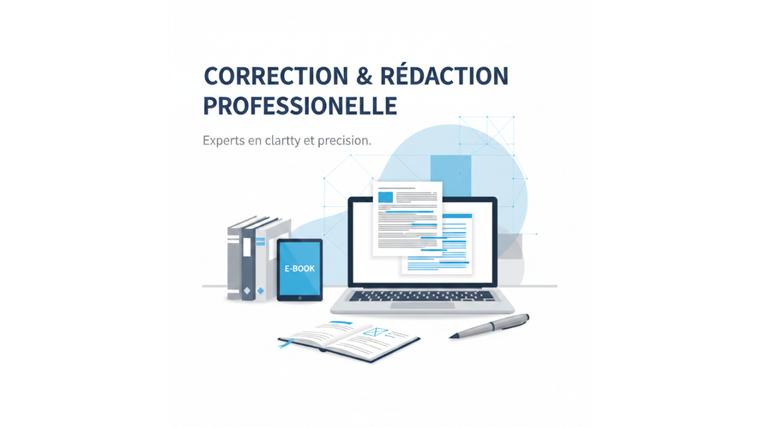 CORRECTION & RÉDACTION PROFESSIONELLE

Experts en clartty et precision.

E-BOOK